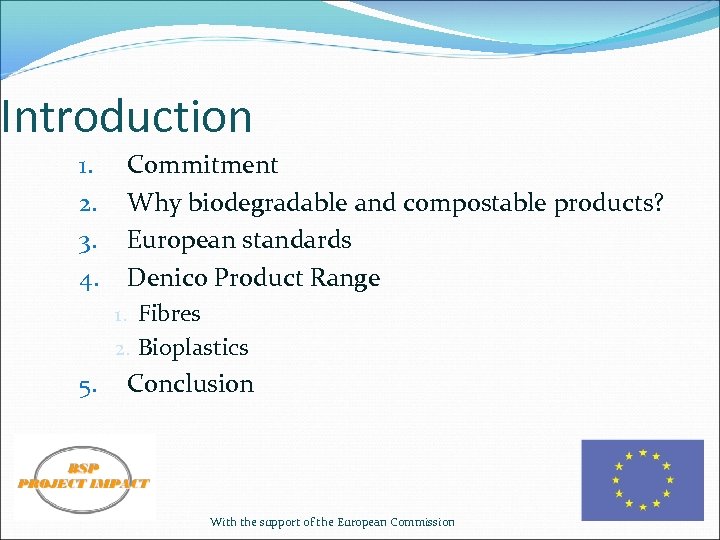 Introduction

1. Commitment
2. Why biodegradable and compostable products?
3. European standards
4. Denico Product Range
   1. Fibres
   2. Bioplastics
5. Conclusion

BSP
PROJECT IMPACT

With the support of the European Commission